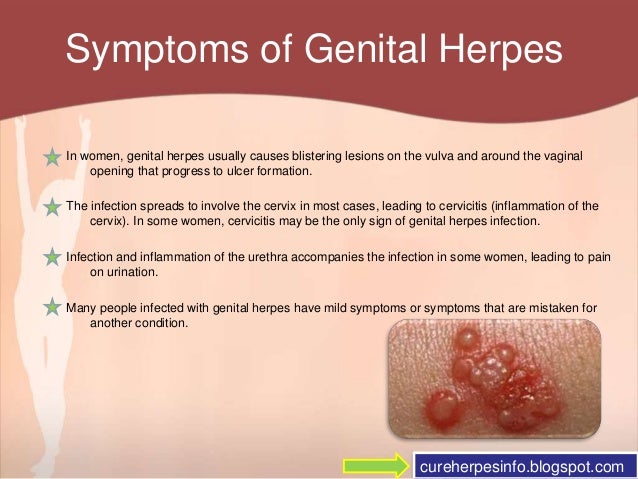 Symptoms of Genital Herpes

In women, genital herpes usually causes blistering lesions on the vulva and around the vaginal opening that progress to ulcer formation.

The infection spreads to involve the cervix in most cases, leading to cervicitis (inflammation of the cervix). In some women, cervicitis may be the only sign of genital herpes infection.

Infection and inflammation of the urethra accompanies the infection in some women, leading to pain on urination.

Many people infected with genital herpes have mild symptoms or symptoms that are mistaken for another condition.

cureherpesinfo.blogspot.com